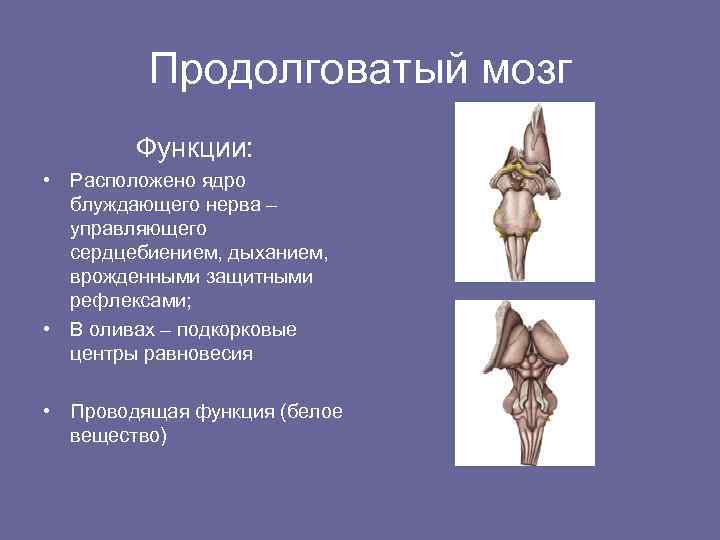 Продолговатый мозг

Функции:

• Расположено ядро блуждающего нерва – управляющего сердцебиением, дыханием, врожденными защитными рефлексами;

• В оливах – подкорковые центры равновесия

• Проводящая функция (белое вещество)